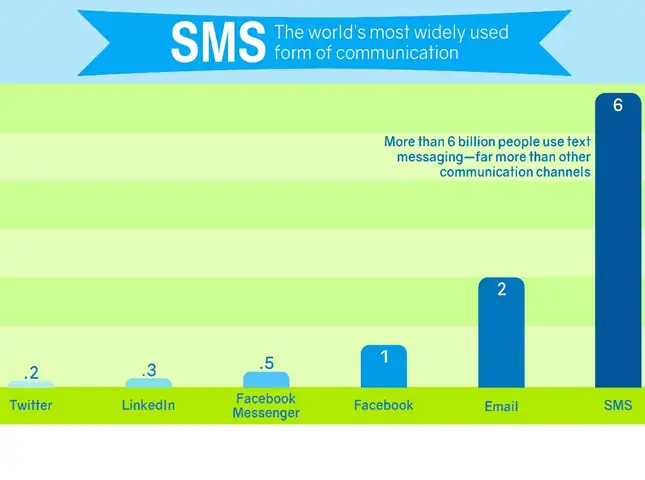 SMS The world's most widely used form of communication

More than 6 billion people use text messaging—far more than other communication channels

.2
Twitter

.3
LinkedIn

.5
Facebook Messenger

1
Facebook

2
Email

6
SMS